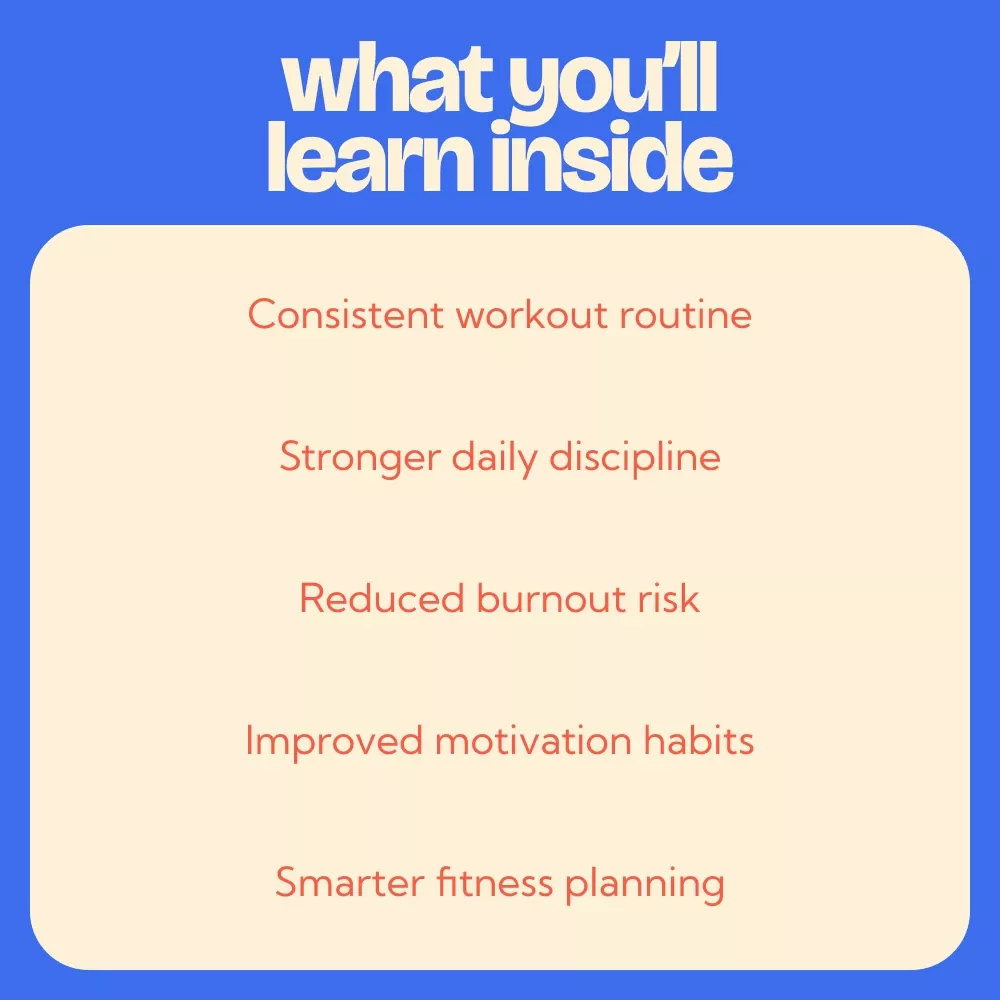 what you'll learn inside

Consistent workout routine

Stronger daily discipline

Reduced burnout risk

Improved motivation habits

Smarter fitness planning